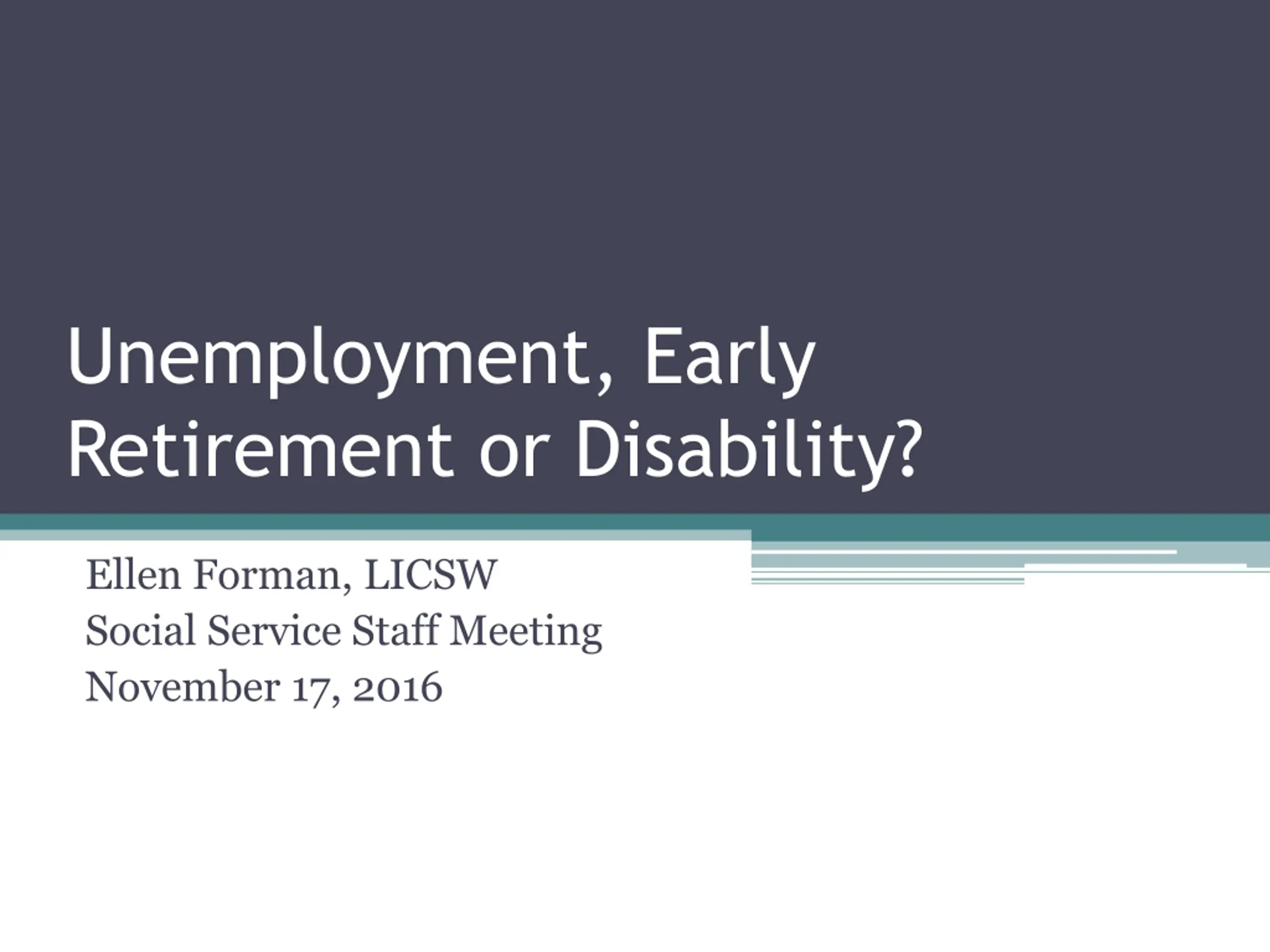 Unemployment, Early Retirement or Disability?

Ellen Forman, LICSW
Social Service Staff Meeting
November 17, 2016